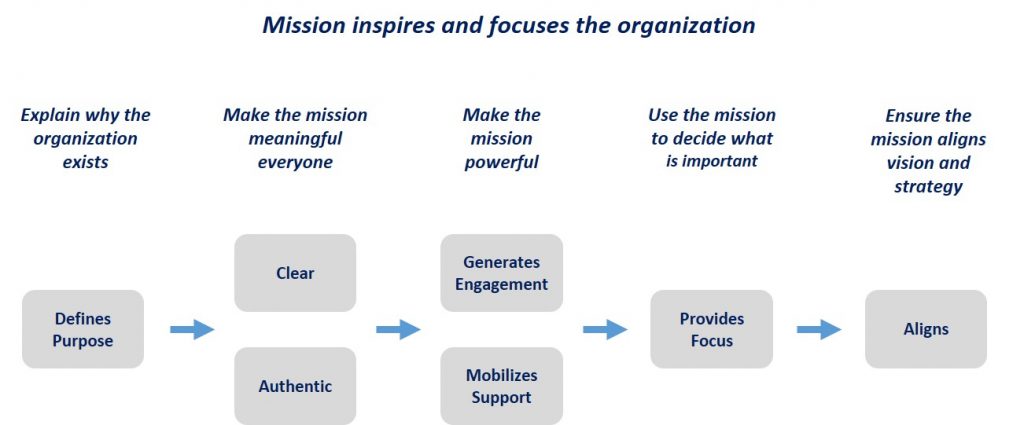 Mission inspires and focuses the organization

Explain why the organization exists

Make the mission meaningful everyone

Make the mission powerful

Use the mission to decide what is important

Ensure the mission aligns vision and strategy

Defines Purpose

Clear

Authentic

Generates Engagement

Mobilizes Support

Provides Focus

Aligns